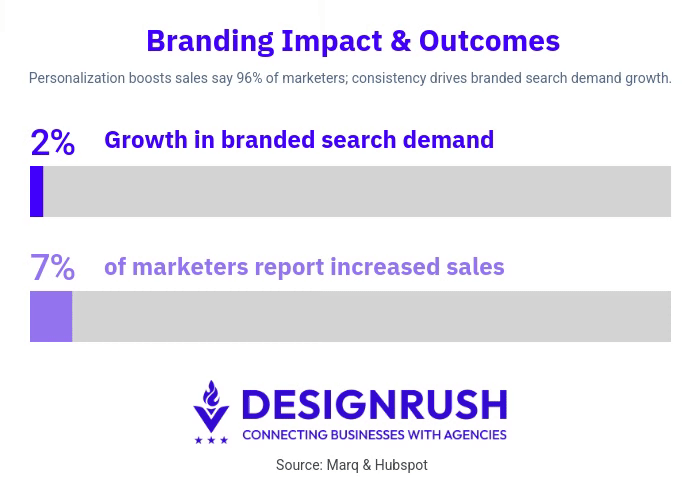 Branding Impact & Outcomes

Personalization boosts sales say 96% of marketers; consistency drives branded search demand growth.

2% Growth in branded search demand

7% of marketers report increased sales

DESIGNRUSH
CONNECTING BUSINESSES WITH AGENCIES

Source: Marq & Hubspot